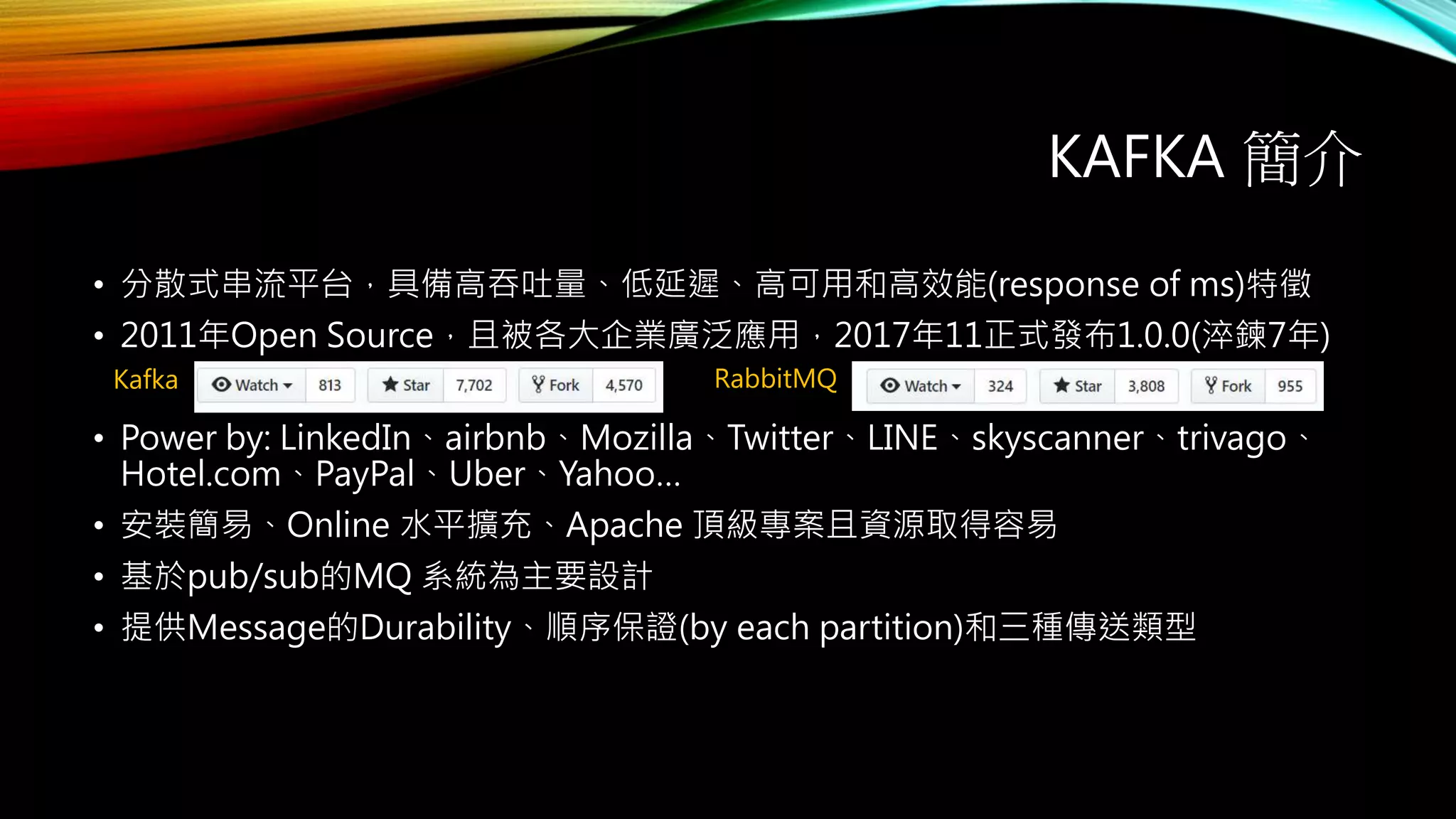 KAFKA 簡介

• 分散式串流平台，具備高吞吐量、低延遲、高可用和高效能(response of ms)特徵
• 2011年Open Source，且被各大企業廣泛應用，2017年11正式發布1.0.0(淬鍊7年)

Kafka Watch 813 Star 7,702 Fork 4,570 RabbitMQ Watch 324 Star 3,808 Fork 955

• Power by: LinkedIn、airbnb、Mozilla、Twitter、LINE、skyscanner、trivago、Hotel.com、PayPal、Uber、Yahoo…
• 安裝簡易、Online 水平擴充、Apache 頂級專案且資源取得容易
• 基於pub/sub的MQ 系統為主要設計
• 提供Message的Durability、順序保證(by each partition)和三種傳送類型